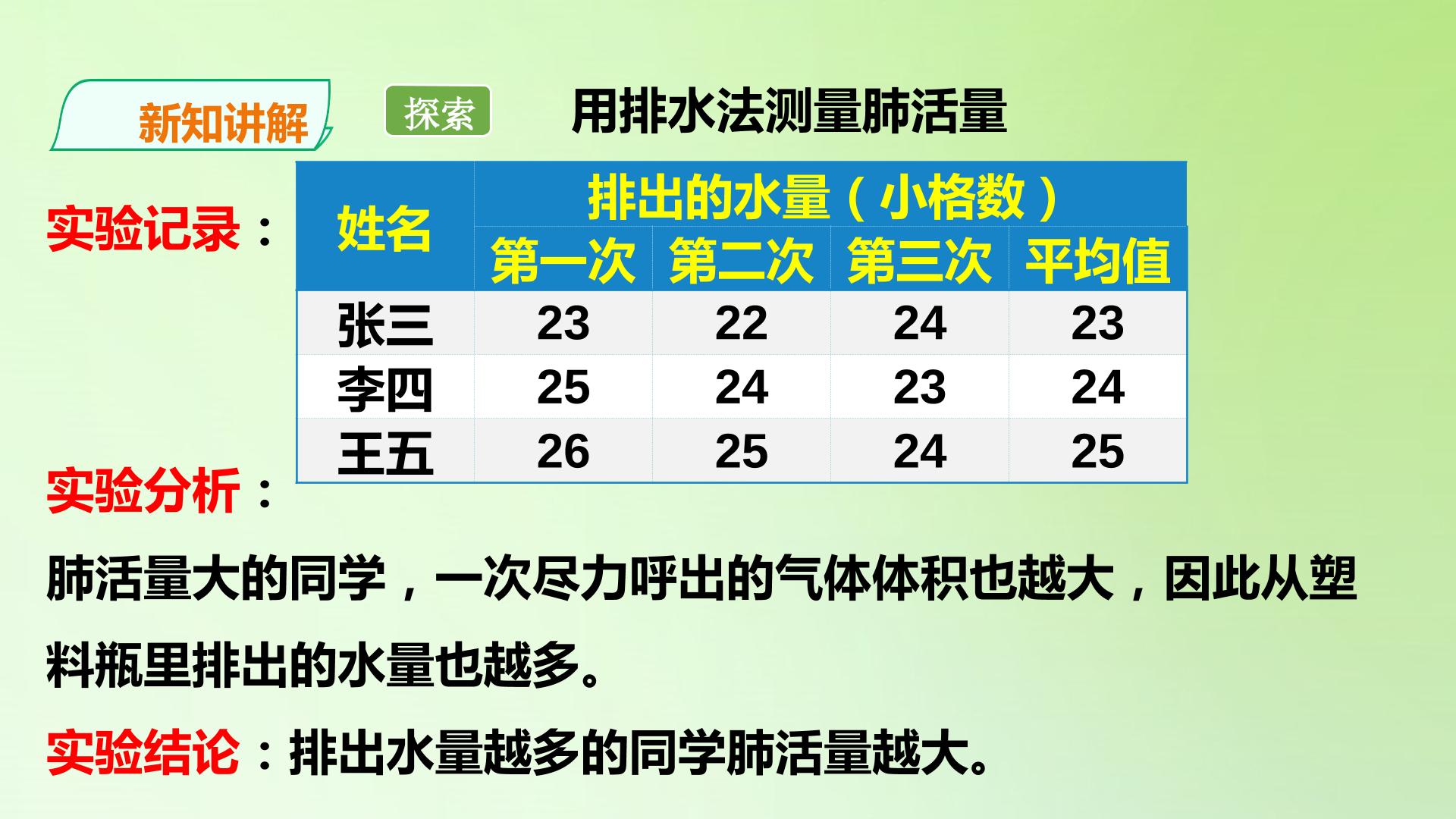 新知讲解

探索

用排水法测量肺活量

实验记录：

| 姓名 | 排出的水量（小格数） | | | |
|---|---|---|---|---|
| | 第一次 | 第二次 | 第三次 | 平均值 |
| 张三 | 23 | 22 | 24 | 23 |
| 李四 | 25 | 24 | 23 | 24 |
| 王五 | 26 | 25 | 24 | 25 |

实验分析：

肺活量大的同学，一次尽力呼出的气体体积也越大，因此从塑料瓶里排出的水量也越多。

实验结论：排出水量越多的同学肺活量越大。